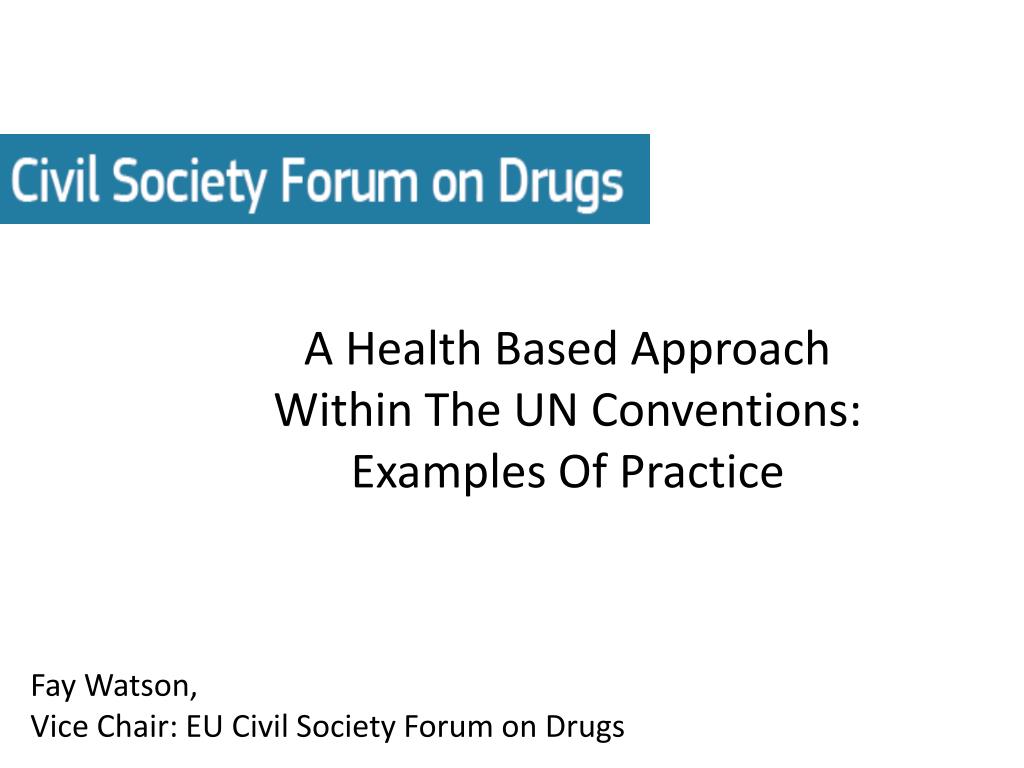 Civil Society Forum on Drugs

A Health Based Approach Within The UN Conventions: Examples Of Practice

Fay Watson,
Vice Chair: EU Civil Society Forum on Drugs